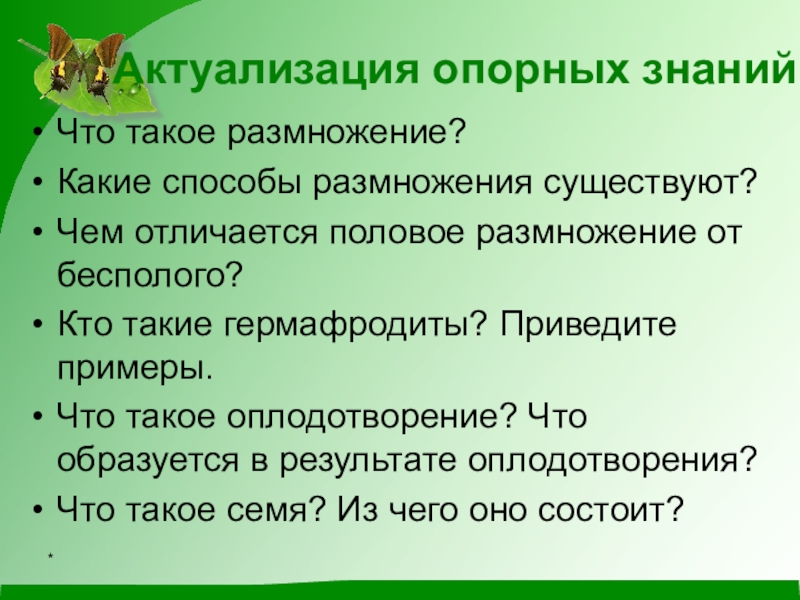 Актуализация опорных знаний

• Что такое размножение?
• Какие способы размножения существуют?
• Чем отличается половое размножение от бесполого?
• Кто такие гермафродиты? Приведите примеры.
• Что такое оплодотворение? Что образуется в результате оплодотворения?
• Что такое семя? Из чего оно состоит?

*